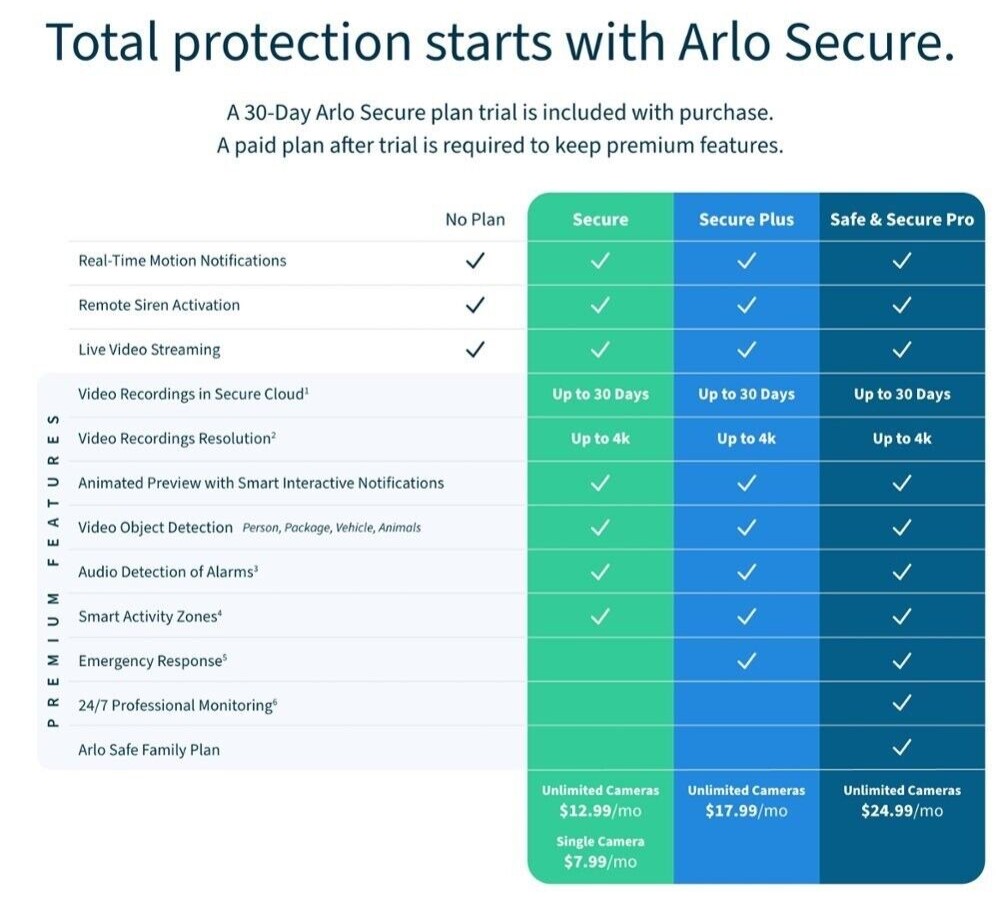 Total protection starts with Arlo Secure.

A 30-Day Arlo Secure plan trial is included with purchase.
A paid plan after trial is required to keep premium features.

PREMIUM FEATURES

| | No Plan | Secure | Secure Plus | Safe & Secure Pro |
|---|---|---|---|---|
| Real-Time Motion Notifications | ✓ | ✓ | ✓ | ✓ |
| Remote Siren Activation | ✓ | ✓ | ✓ | ✓ |
| Live Video Streaming | ✓ | ✓ | ✓ | ✓ |
| Video Recordings in Secure Cloud$^1$ | | Up to 30 Days | Up to 30 Days | Up to 30 Days |
| Video Recordings Resolution$^2$ | | Up to 4k | Up to 4k | Up to 4k |
| Animated Preview with Smart Interactive Notifications | | ✓ | ✓ | ✓ |
| Video Object Detection Person, Package, Vehicle, Animals | | ✓ | ✓ | ✓ |
| Audio Detection of Alarms$^3$ | | ✓ | ✓ | ✓ |
| Smart Activity Zones$^4$ | | ✓ | ✓ | ✓ |
| Emergency Response$^5$ | | | ✓ | ✓ |
| 24/7 Professional Monitoring$^6$ | | | | ✓ |
| Arlo Safe Family Plan | | | | ✓ |
| | | Unlimited Cameras $12.99/mo Single Camera $7.99/mo | Unlimited Cameras $17.99/mo | Unlimited Cameras $24.99/mo |